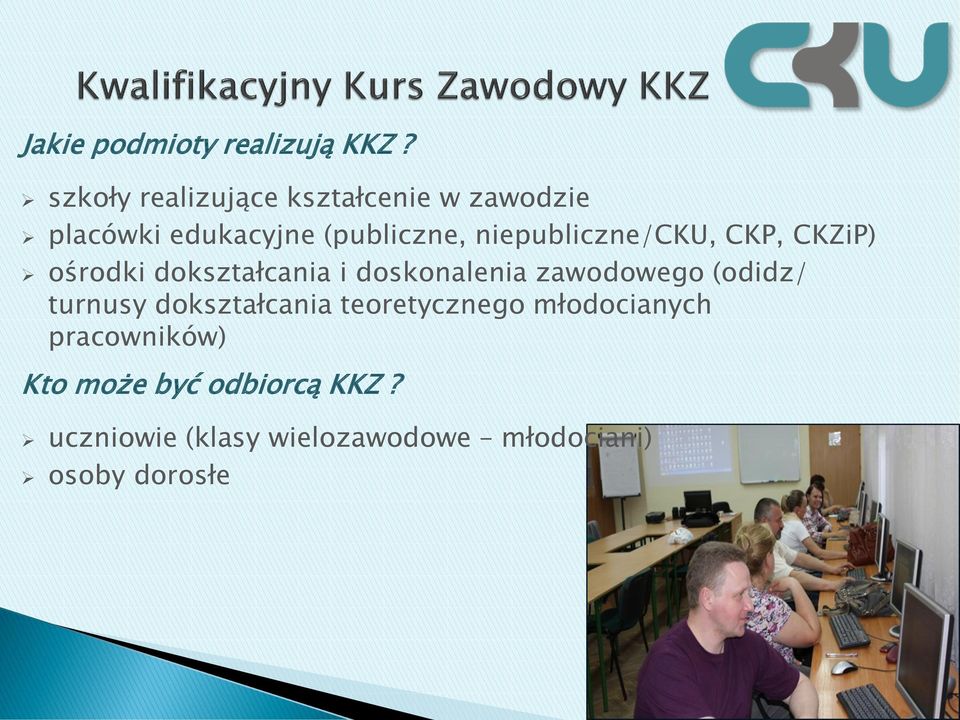 Kwalifikacyjny Kurs Zawodowy KKZ

CKU

Jakie podmioty realizują KKZ ?

➢ szkoły realizujące kształcenie w zawodzie
➢ placówki edukacyjne (publiczne, niepubliczne/CKU, CKP, CKZiP)
➢ ośrodki dokształcania i doskonalenia zawodowego (odidz/ turnusy dokształcania teoretycznego młodocianych pracowników)

Kto może być odbiorcą KKZ ?

➢ uczniowie (klasy wielozawodowe – młodociani)
➢ osoby dorosłe